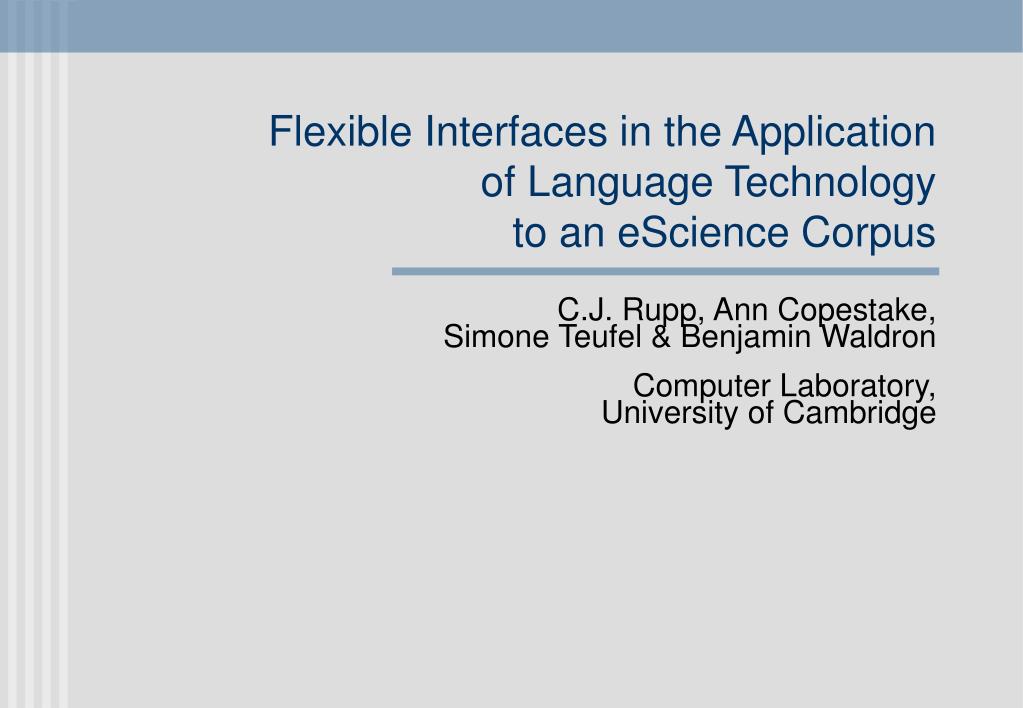 Flexible Interfaces in the Application of Language Technology to an eScience Corpus

C.J. Rupp, Ann Copestake, Simone Teufel & Benjamin Waldron

Computer Laboratory, University of Cambridge